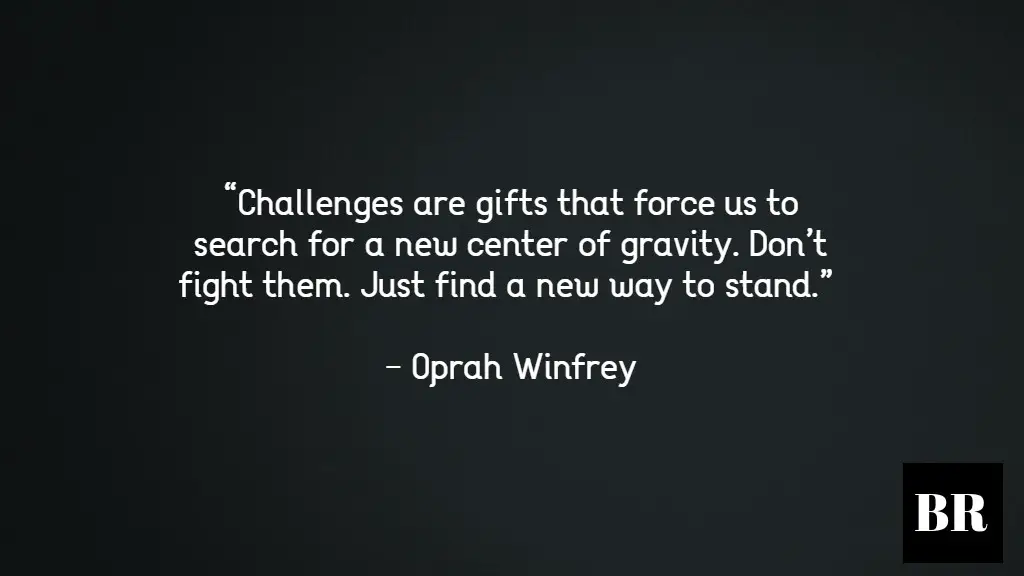 “Challenges are gifts that force us to search for a new center of gravity. Don’t fight them. Just find a new way to stand.”

– Oprah Winfrey

BR